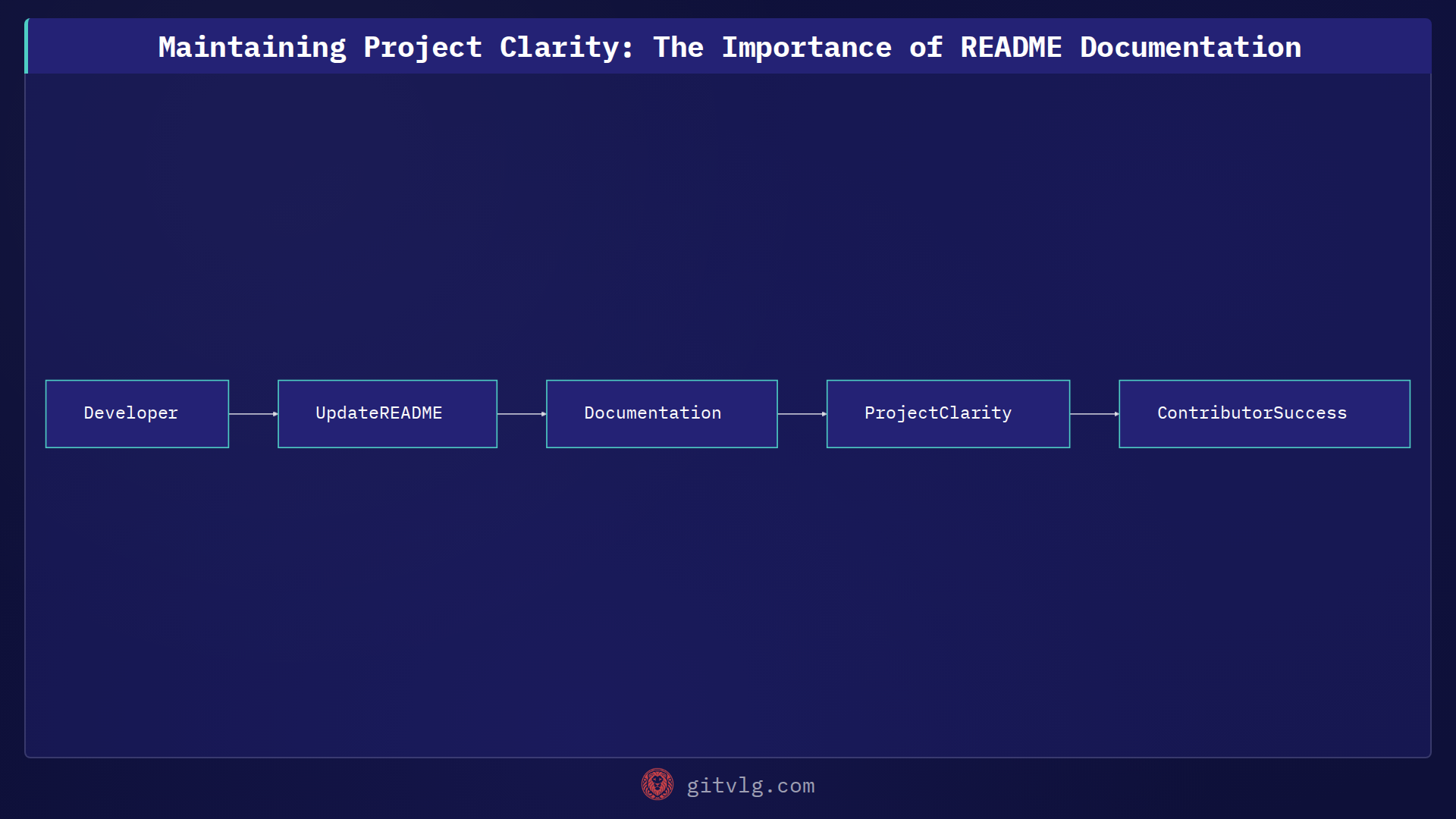 Maintaining Project Clarity: The Importance of README Documentation

Developer

UpdateREADME

Documentation

ProjectClarity

ContributorSuccess

gitvlg.com